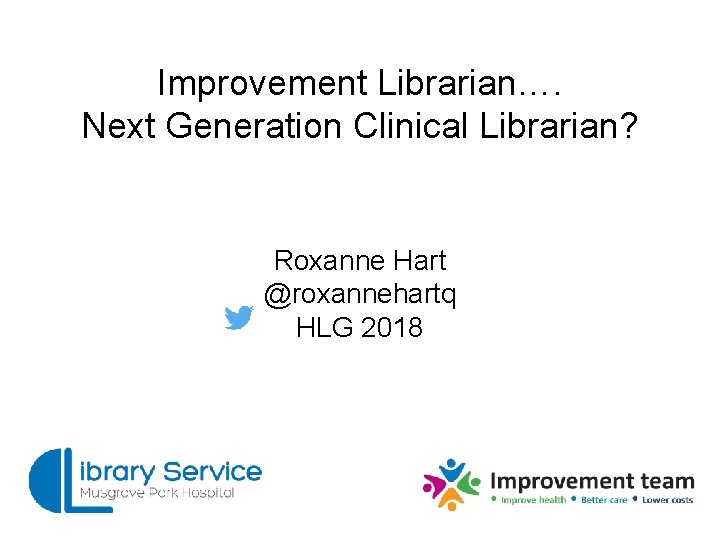 Improvement Librarian….
Next Generation Clinical Librarian?

Roxanne Hart
@roxannehartq
HLG 2018

Library Service
Musgrove Park Hospital

Improvement team
• Improve health • Better care • Lower costs